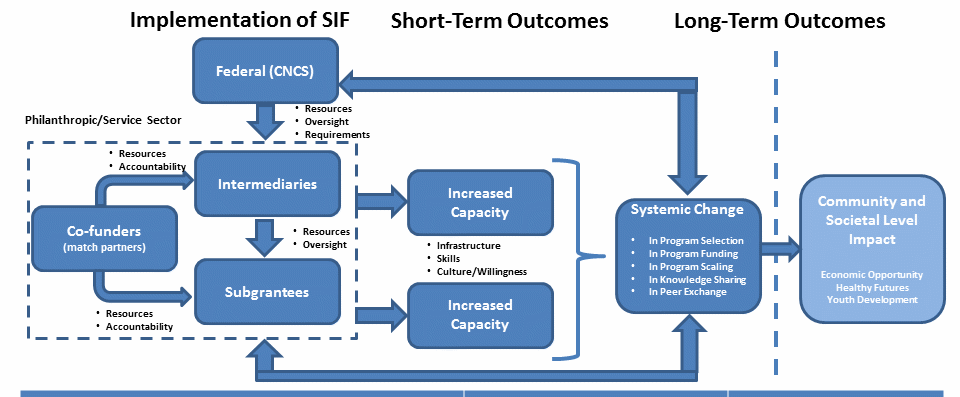 Implementation of SIF
Short-Term Outcomes
Long-Term Outcomes

Federal (CNCS)

• Resources
• Oversight
• Requirements

Philanthropic/Service Sector

• Resources
• Accountability

Intermediaries

Co-funders
(match partners)

• Resources
• Oversight

Subgrantees

• Resources
• Accountability

Increased Capacity

• Infrastructure
• Skills
• Culture/Willingness

Increased Capacity

Systemic Change

• In Program Selection
• In Program Funding
• In Program Scaling
• In Knowledge Sharing
• In Peer Exchange

Community and Societal Level Impact

Economic Opportunity
Healthy Futures
Youth Development